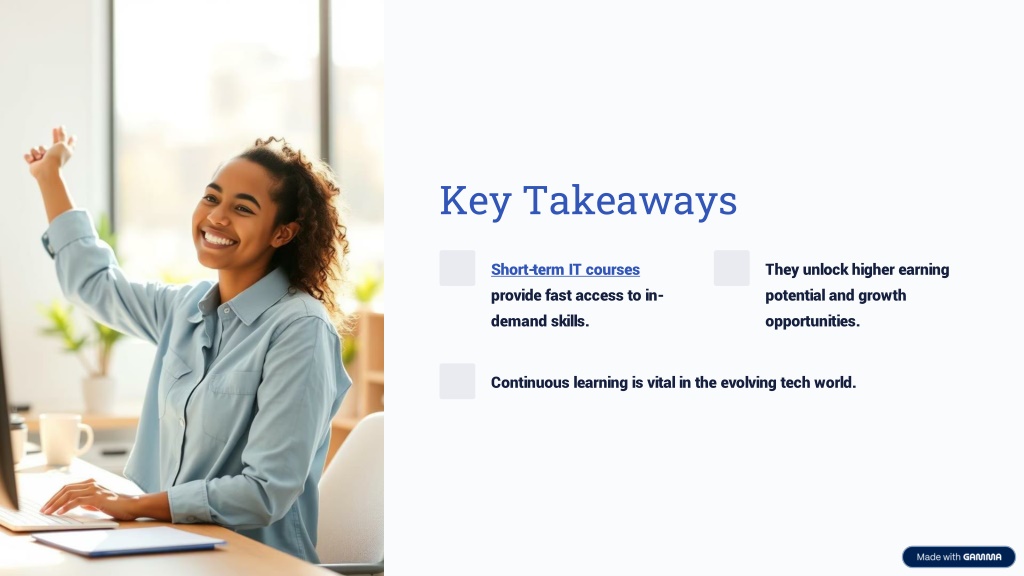 Key Takeaways

Short-term IT courses provide fast access to in-demand skills.

They unlock higher earning potential and growth opportunities.

Continuous learning is vital in the evolving tech world.

Made with GAMMA